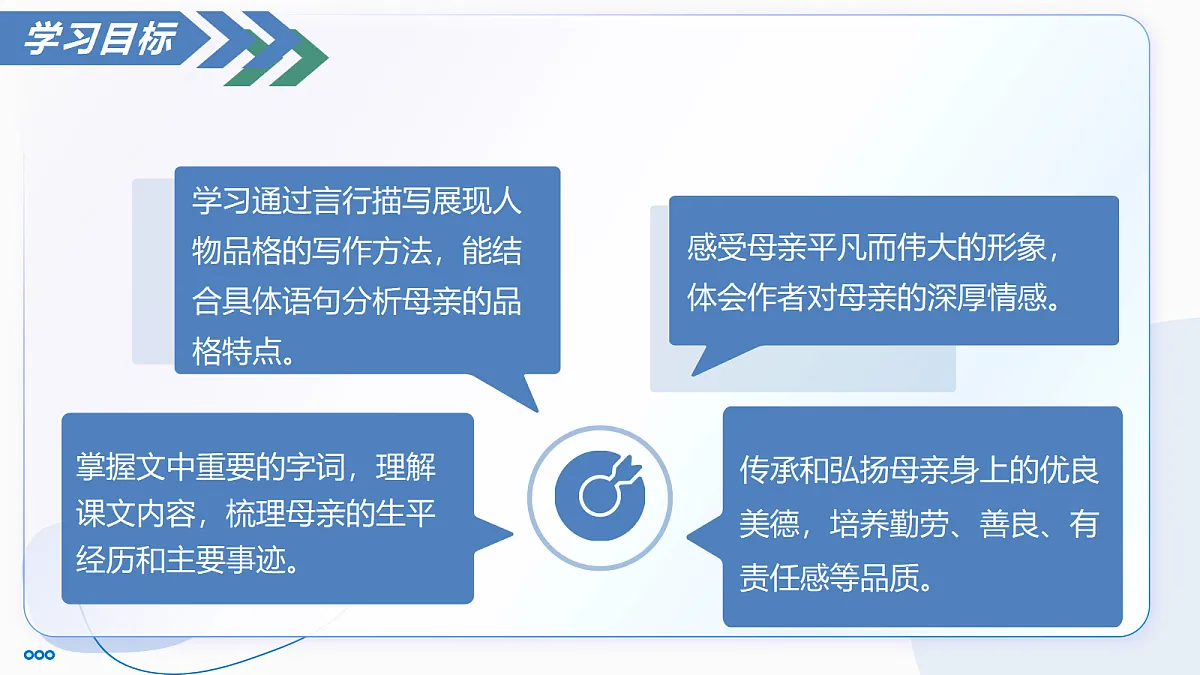 学习目标

学习通过言行描写展现人物品格的写作方法，能结合具体语句分析母亲的品格特点。

感受母亲平凡而伟大的形象，体会作者对母亲的深厚情感。

掌握文中重要的字词，理解课文内容，梳理母亲的生平经历和主要事迹。

传承和弘扬母亲身上的优良美德，培养勤劳、善良、有责任感等品质。